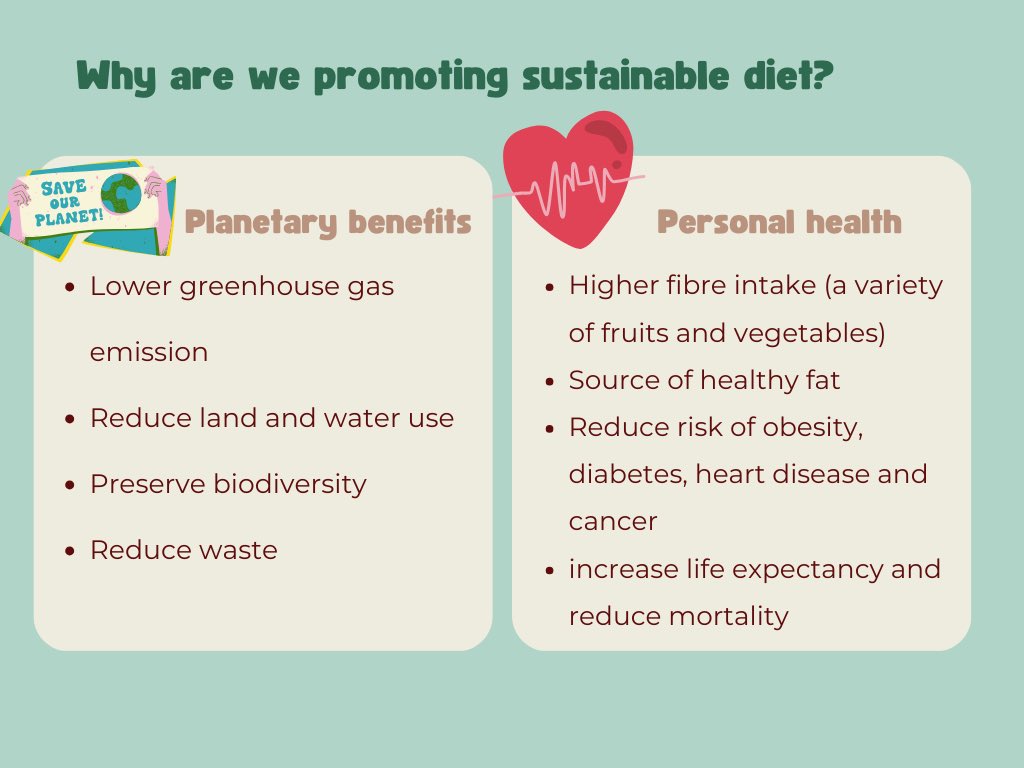 Why are we promoting sustainable diet?

SAVE OUR PLANET!

Planetary benefits

- Lower greenhouse gas emission
- Reduce land and water use
- Preserve biodiversity
- Reduce waste

Personal health

- Higher fibre intake (a variety of fruits and vegetables)
- Source of healthy fat
- Reduce risk of obesity, diabetes, heart disease and cancer
- increase life expectancy and reduce mortality